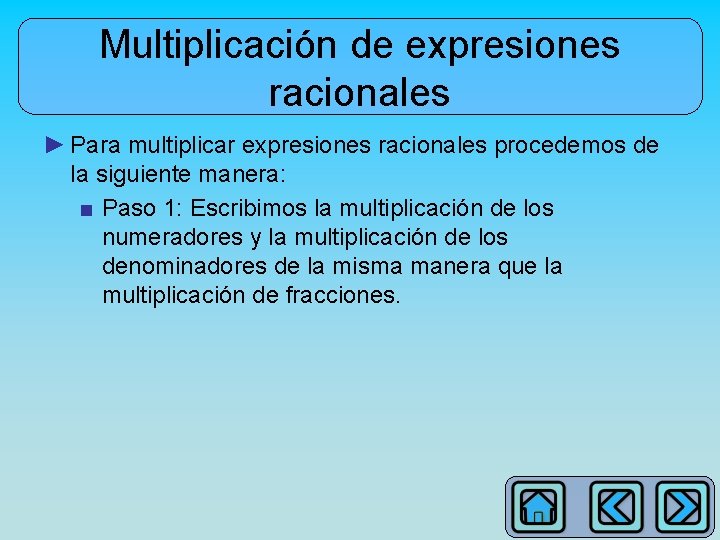 Multiplicación de expresiones racionales

Para multiplicar expresiones racionales procedemos de la siguiente manera:

Paso 1: Escribimos la multiplicación de los numeradores y la multiplicación de los denominadores de la misma manera que la multiplicación de fracciones.